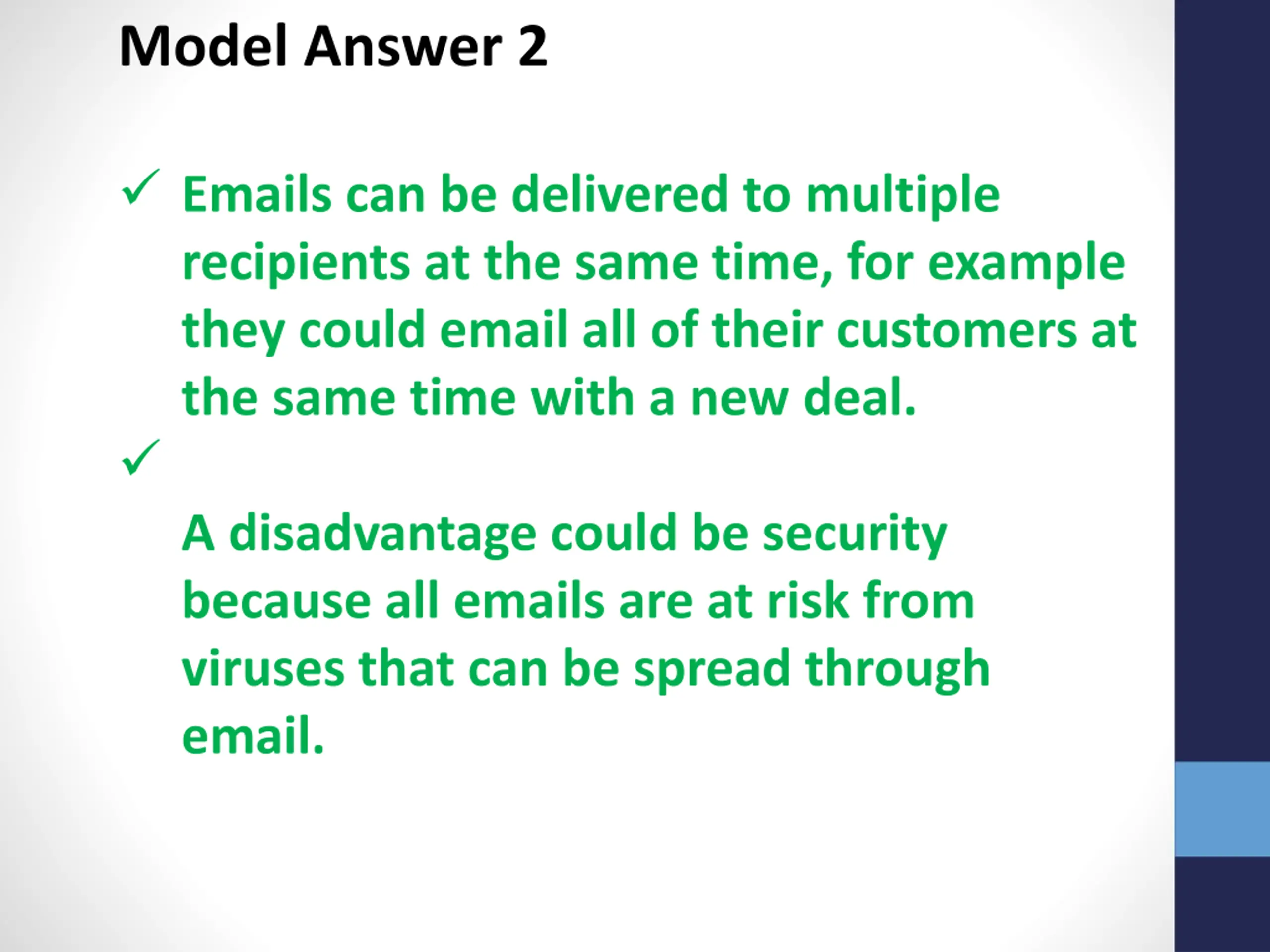 Model Answer 2

✓ Emails can be delivered to multiple recipients at the same time, for example they could email all of their customers at the same time with a new deal.

✓

A disadvantage could be security because all emails are at risk from viruses that can be spread through email.